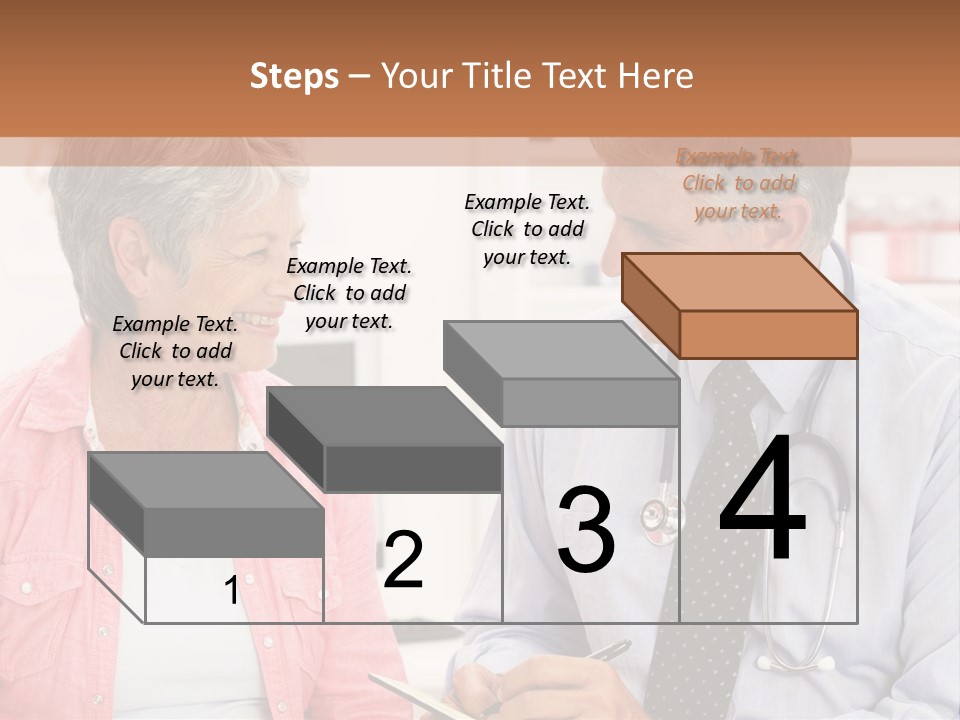 Steps – Your Title Text Here

Example Text. Click to add your text.

Example Text. Click to add your text.

Example Text. Click to add your text.

Example Text. Click to add your text.

1

2

3

4